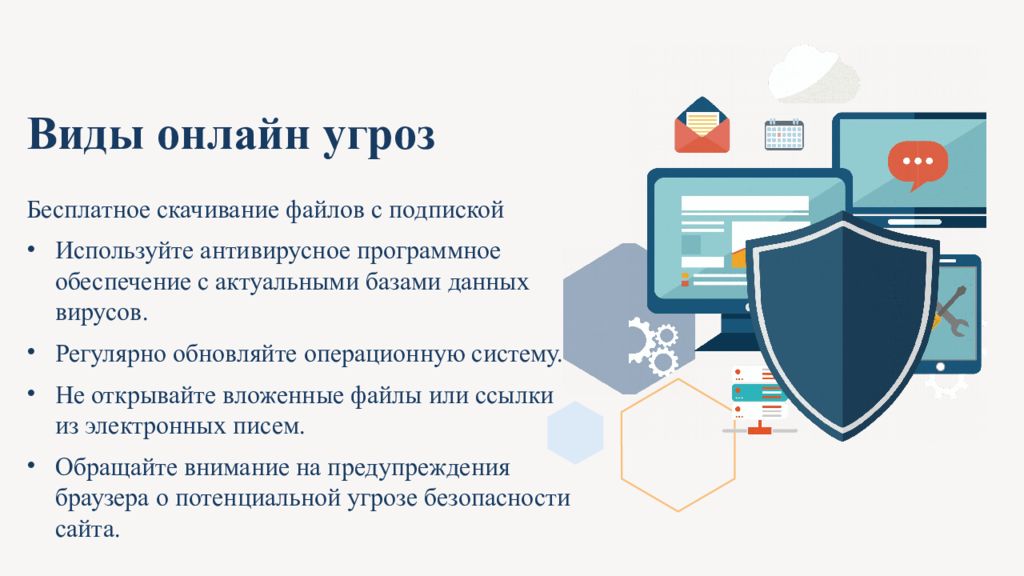 Виды онлайн угроз

Бесплатное скачивание файлов с подпиской

• Используйте антивирусное программное обеспечение с актуальными базами данных вирусов.

• Регулярно обновляйте операционную систему.

• Не открывайте вложенные файлы или ссылки из электронных писем.

• Обращайте внимание на предупреждения браузера о потенциальной угрозе безопасности сайта.